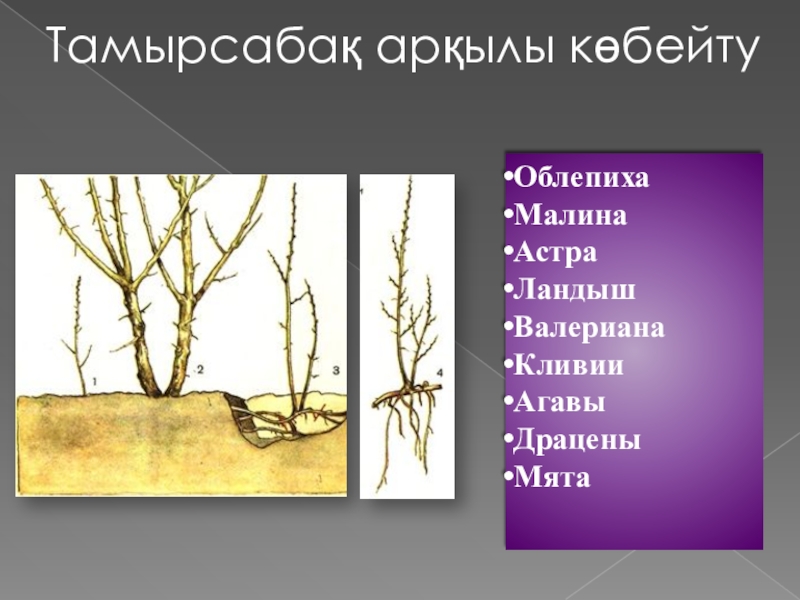 Тамырсабақ арқылы көбейту

1 2 3

4

•Облепиха
•Малина
•Астра
•Ландыш
•Валериана
•Кливии
•Агавы
•Драцены
•Мята